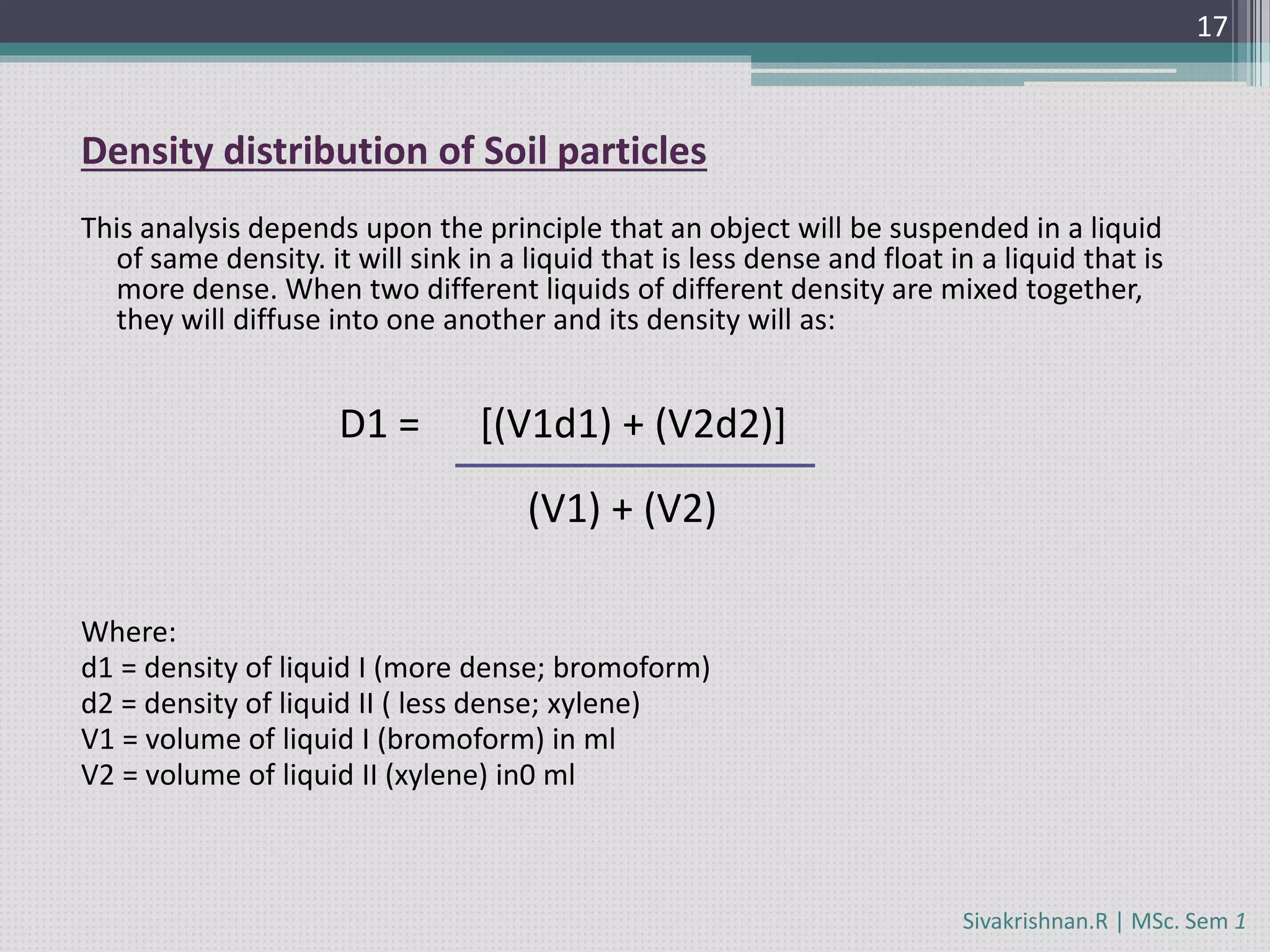 17

Density distribution of Soil particles

This analysis depends upon the principle that an object will be suspended in a liquid of same density. it will sink in a liquid that is less dense and float in a liquid that is more dense. When two different liquids of different density are mixed together, they will diffuse into one another and its density will as:

$D1 = \frac{[(V1d1) + (V2d2)]}{(V1) + (V2)}$

Where:
d1 = density of liquid I (more dense; bromoform)
d2 = density of liquid II ( less dense; xylene)
V1 = volume of liquid I (bromoform) in ml
V2 = volume of liquid II (xylene) in0 ml

Sivakrishnan.R | MSc. Sem 1